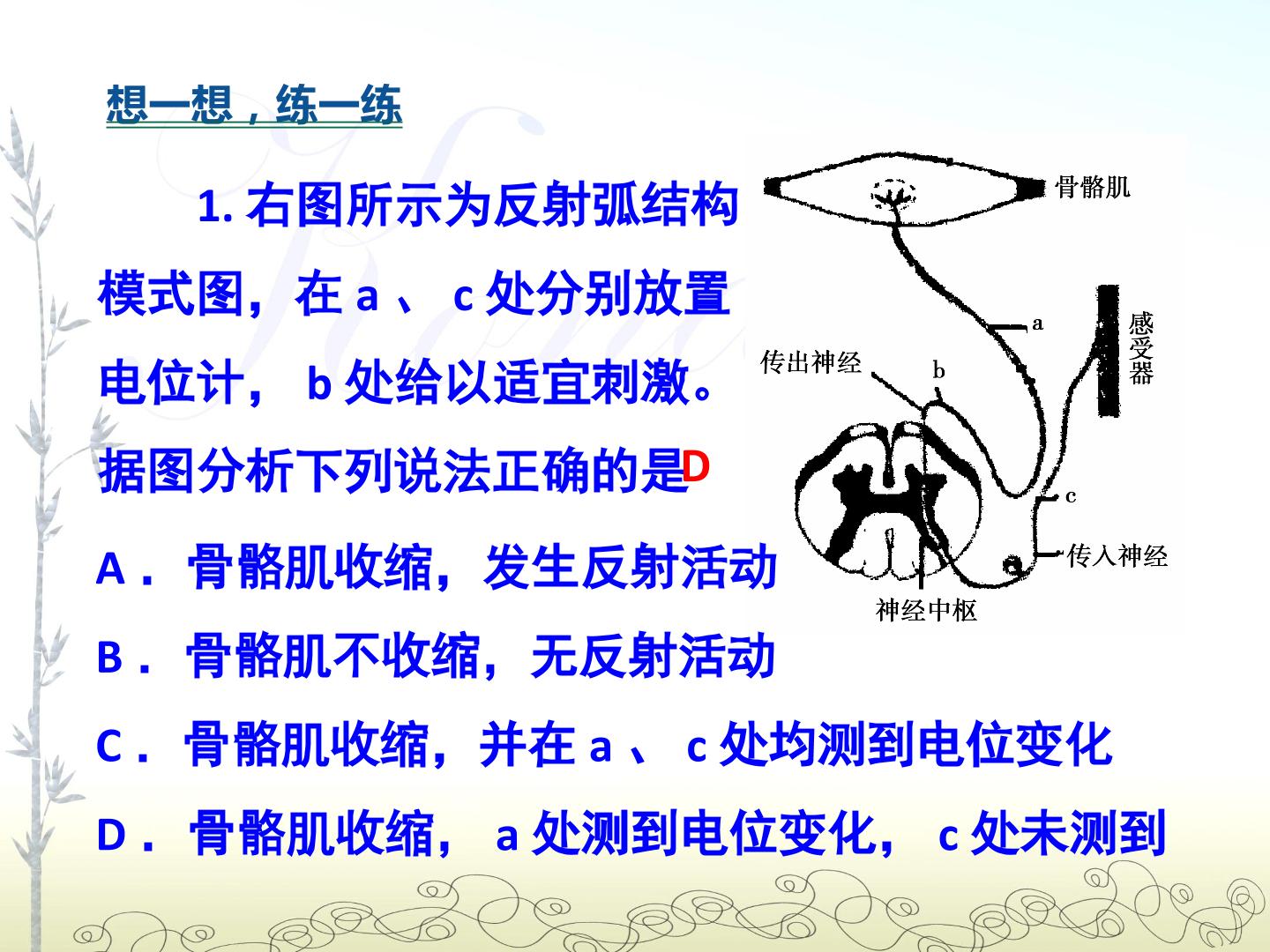 想一想，练一练

1.右图所示为反射弧结构模式图，在a、c处分别放置电位计，b处给以适宜刺激。据图分析下列说法正确的是D

A．骨骼肌收缩，发生反射活动

B．骨骼肌不收缩，无反射活动

C．骨骼肌收缩，并在a、c处均测到电位变化

D．骨骼肌收缩，a处测到电位变化，c处未测到

骨骼肌
a
感受器
传出神经
b
c
传入神经
神经中枢